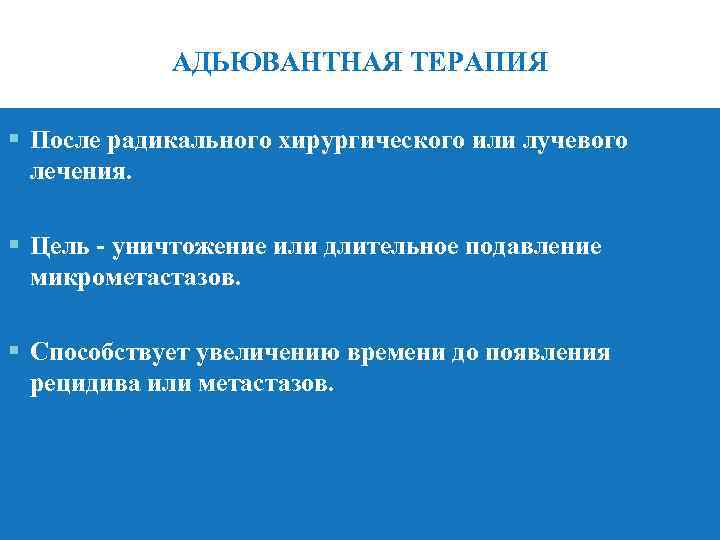 АДЬЮВАНТНАЯ ТЕРАПИЯ

▪ После радикального хирургического или лучевого лечения.

▪ Цель - уничтожение или длительное подавление микрометастазов.

▪ Способствует увеличению времени до появления рецидива или метастазов.